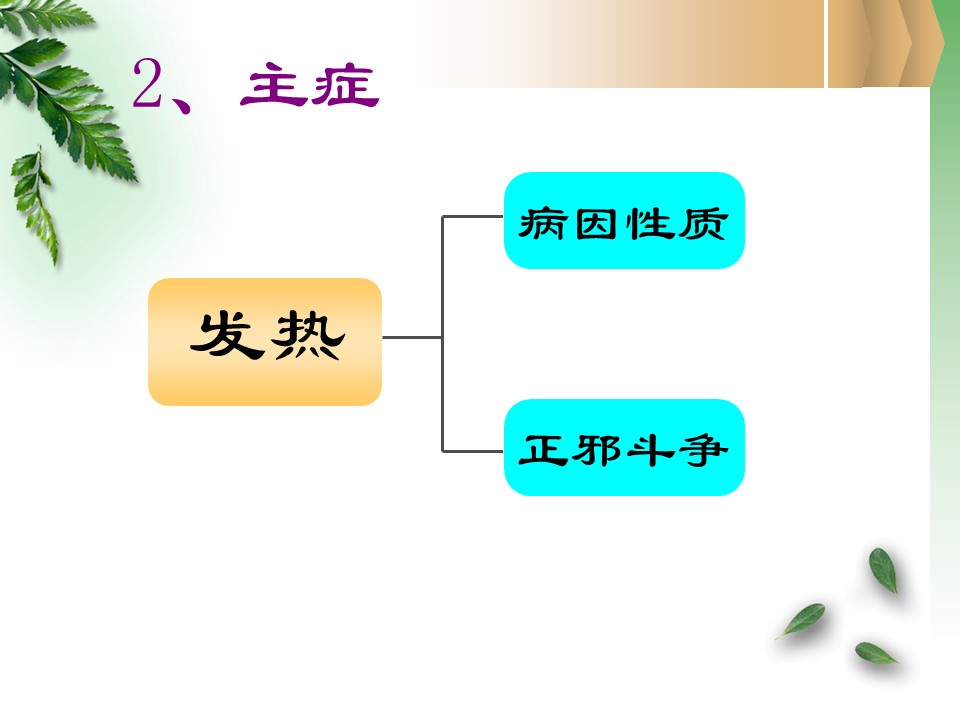 2、主症

发热

病因性质

正邪斗争